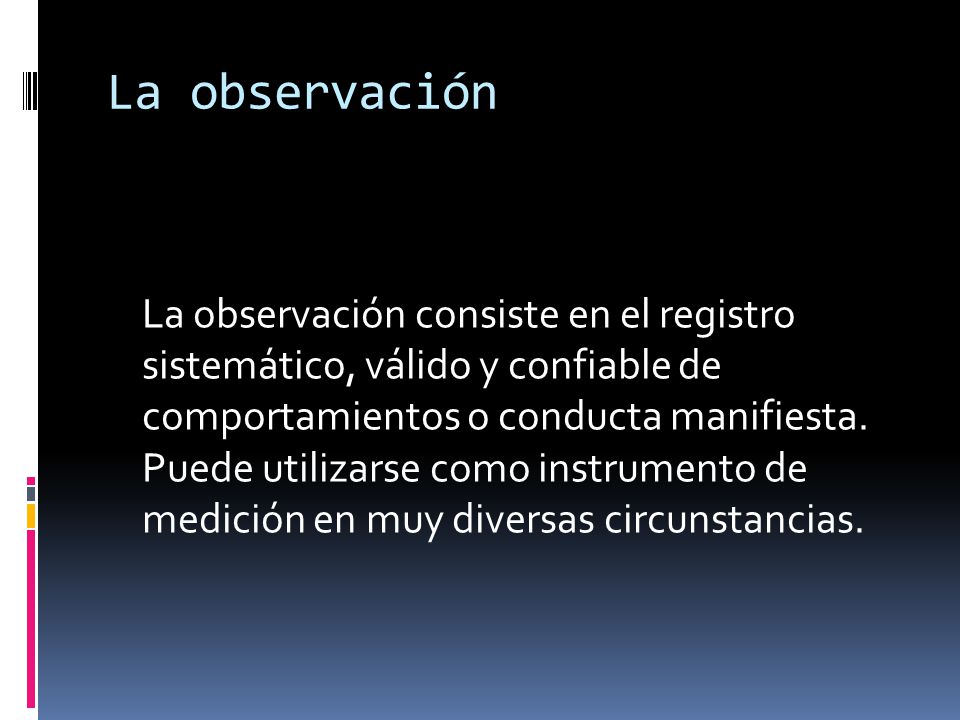 La observación

La observación consiste en el registro sistemático, válido y confiable de comportamientos o conducta manifiesta. Puede utilizarse como instrumento de medición en muy diversas circunstancias.